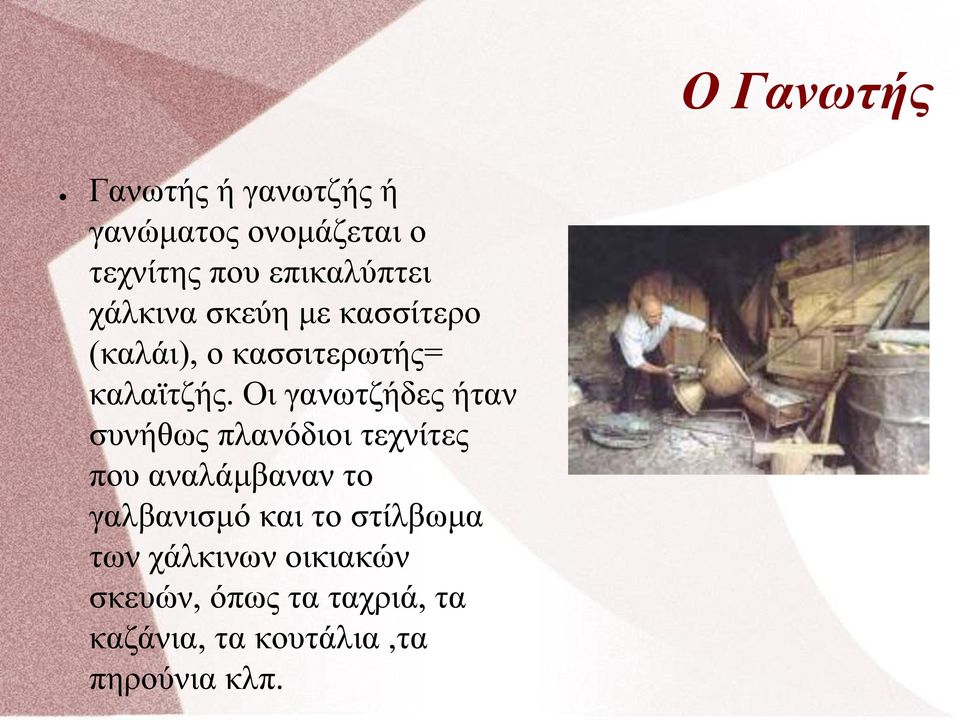 Ο Γανωτής

● Γανωτής ή γανωτζής ή γανώματος ονομάζεται ο τεχνίτης που επικαλύπτει χάλκινα σκεύη με κασσίτερο (καλάι), ο κασσιτερωτής= καλαϊτζής. Οι γανωτζήδες ήταν συνήθως πλανόδιοι τεχνίτες που αναλάμβαναν το γαλβανισμό και το στίλβωμα των χάλκινων οικιακών σκευών, όπως τα ταχριά, τα καζάνια, τα κουτάλια ,τα πηρούνια κλπ.